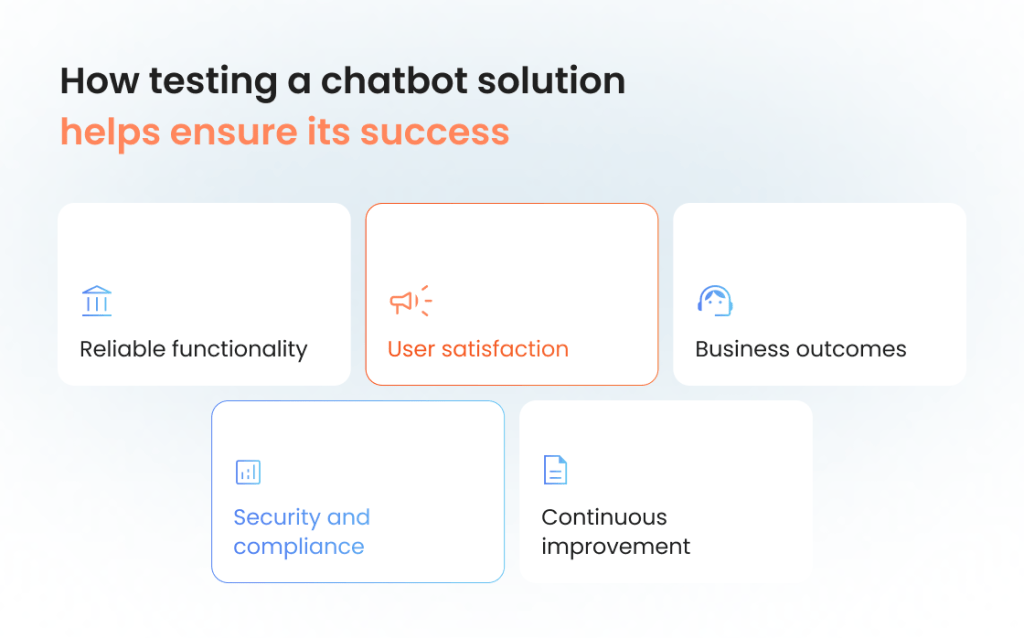 How testing a chatbot solution
helps ensure its success

Reliable functionality

User satisfaction

Business outcomes

Security and compliance

Continuous improvement